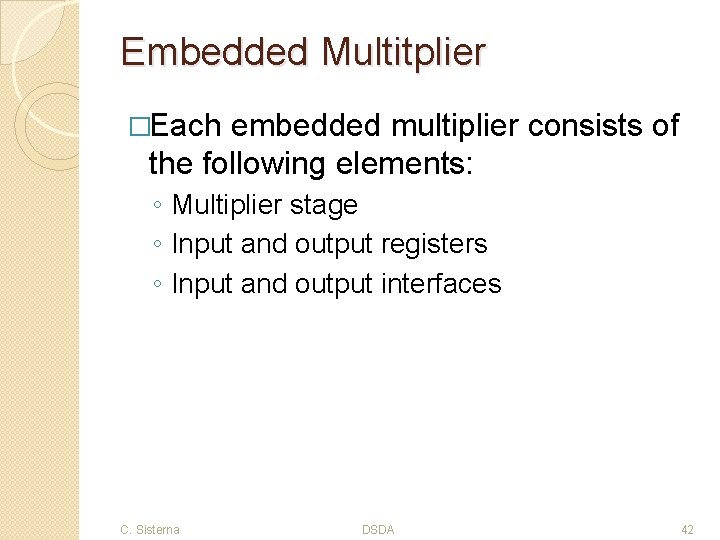 Embedded Multitplier

□Each embedded multiplier consists of the following elements:

◦ Multiplier stage
◦ Input and output registers
◦ Input and output interfaces

C. Sisterna

DSDA

42